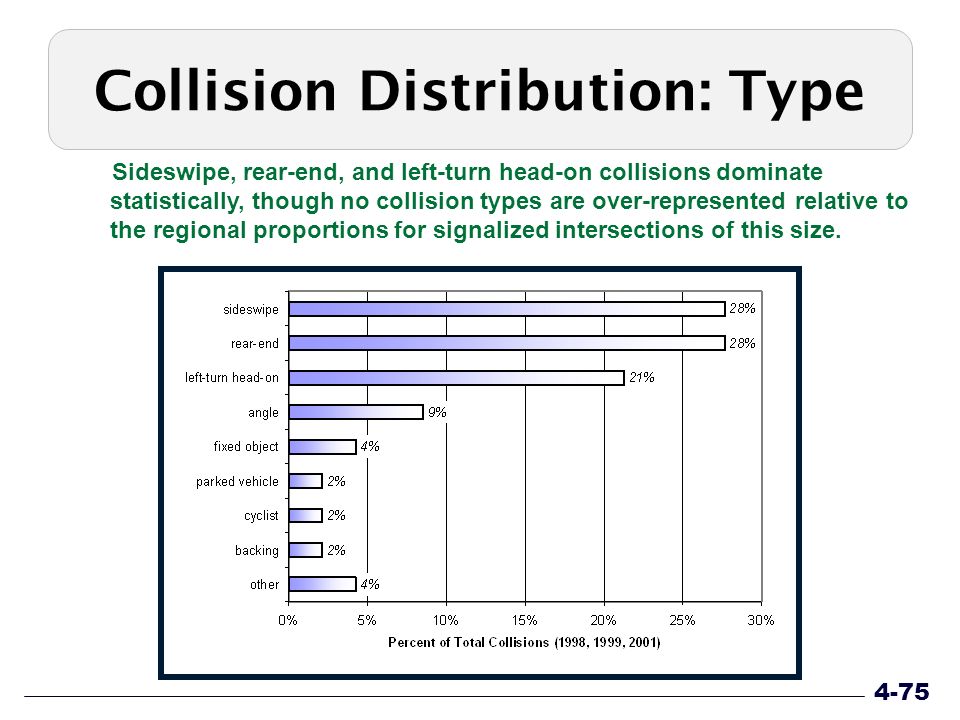 Collision Distribution: Type

Sideswipe, rear-end, and left-turn head-on collisions dominate statistically, though no collision types are over-represented relative to the regional proportions for signalized intersections of this size.

sideswipe 28%
rear-end 28%
left-turn head-on 21%
angle 9%
fixed object 4%
parked vehicle 2%
cyclist 2%
backing 2%
other 4%

0% 5% 10% 15% 20% 25% 30%
Percent of Total Collisions (1998, 1999, 2001)

4-75